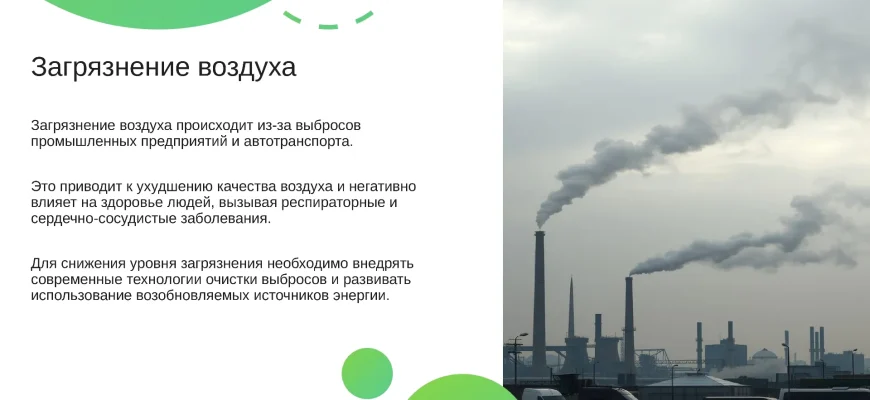 Загрязнение воздуха

Загрязнение воздуха происходит из-за выбросов промышленных предприятий и автотранспорта.

Это приводит к ухудшению качества воздуха и негативно влияет на здоровье людей, вызывая респираторные и сердечно-сосудистые заболевания.

Для снижения уровня загрязнения необходимо внедрять современные технологии очистки выбросов и развивать использование возобновляемых источников энергии.